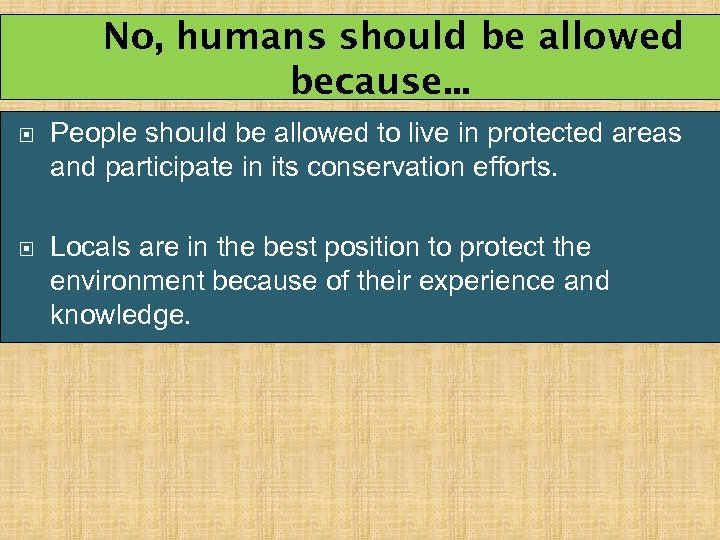 No, humans should be allowed because...

People should be allowed to live in protected areas and participate in its conservation efforts.

Locals are in the best position to protect the environment because of their experience and knowledge.